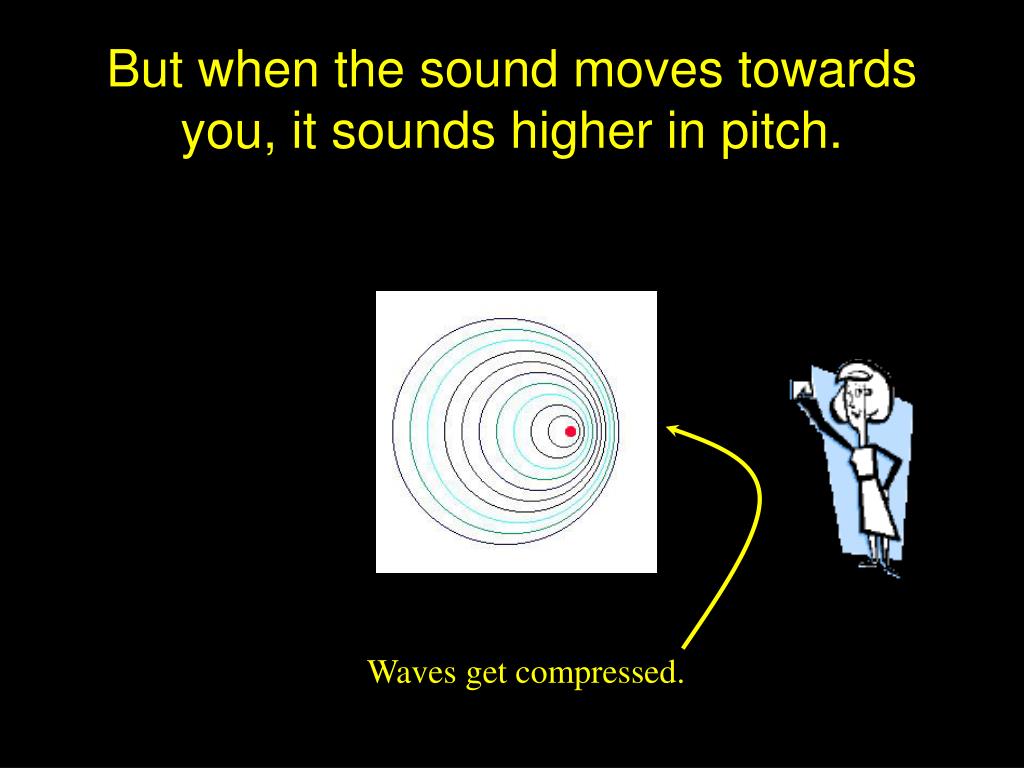 But when the sound moves towards you, it sounds higher in pitch.

Waves get compressed.